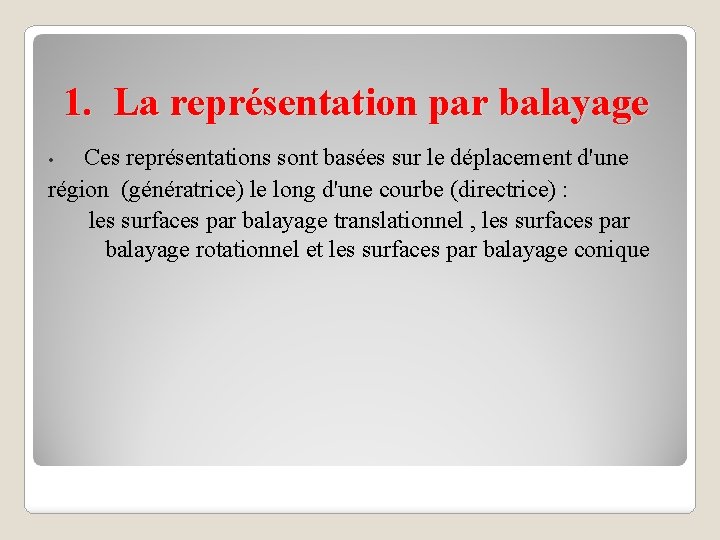 1. La représentation par balayage

• Ces représentations sont basées sur le déplacement d'une région (génératrice) le long d'une courbe (directrice) : les surfaces par balayage translationnel , les surfaces par balayage rotationnel et les surfaces par balayage conique